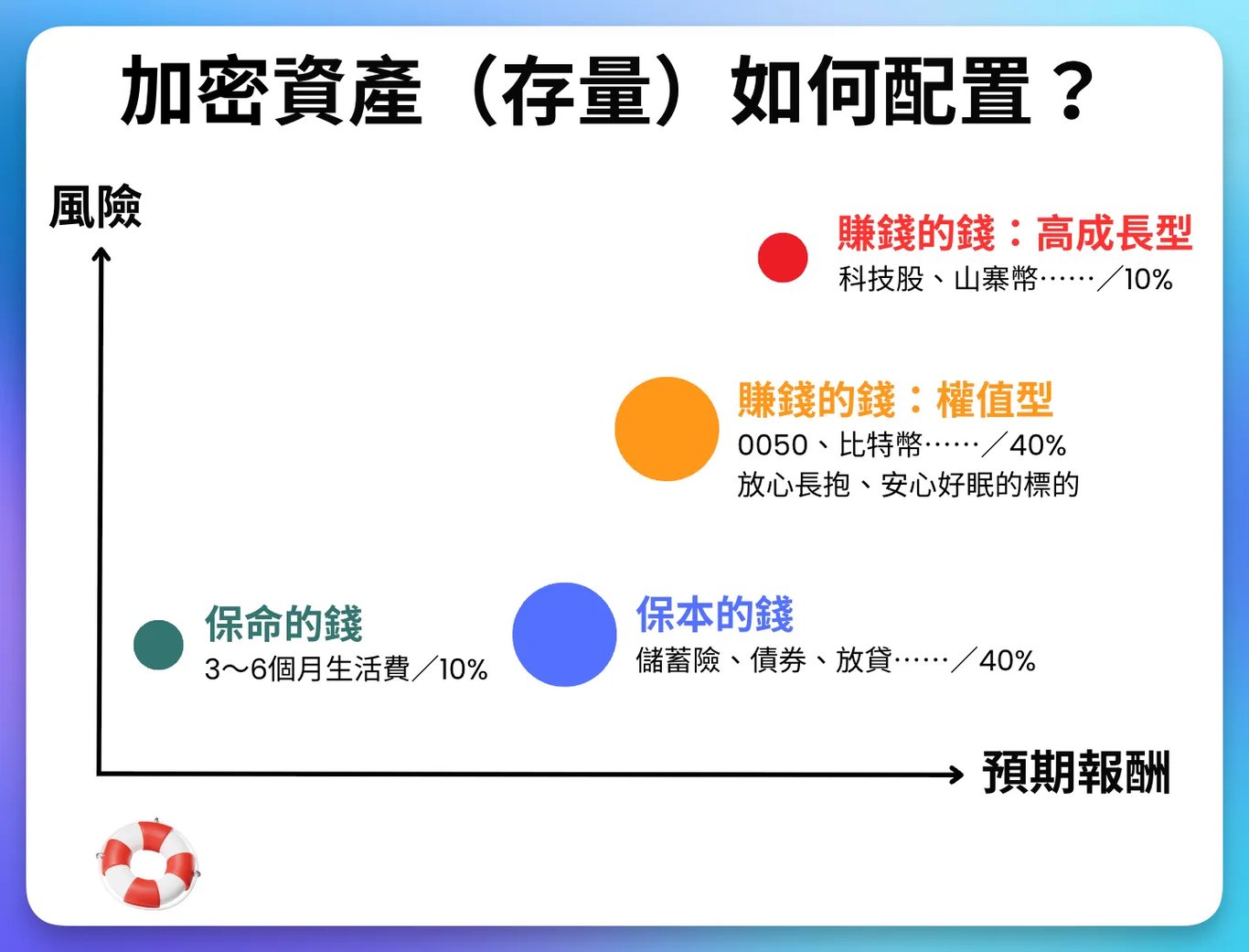 加密資產（存量）如何配置？

風險

賺錢的錢：高成長型
科技股、山寨幣……／10%

賺錢的錢：權值型
0050、比特幣……／40%
放心長抱、安心好眠的標的

保命的錢
3～6個月生活費／10%

保本的錢
儲蓄險、債券、放貸……／40%

預期報酬